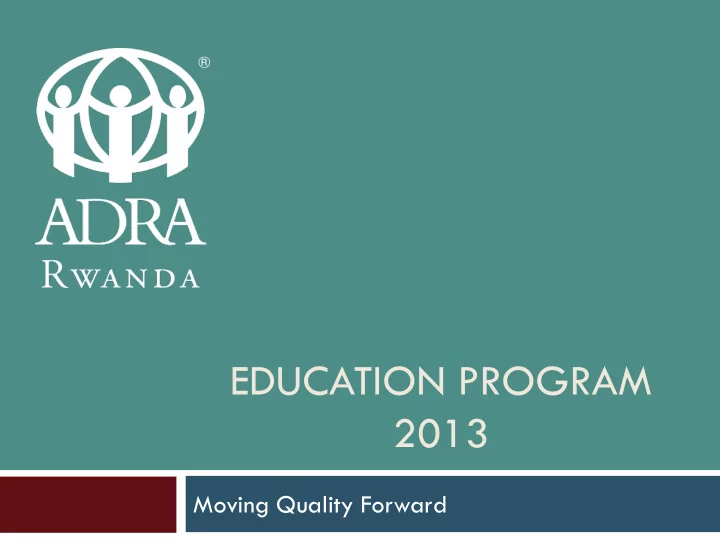 ®
ADRA
RWANDA

EDUCATION PROGRAM
2013

Moving Quality Forward